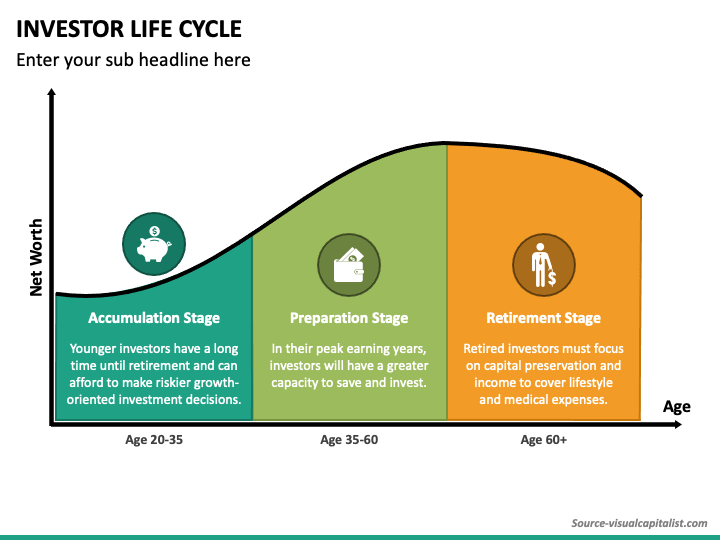 INVESTOR LIFE CYCLE

Enter your sub headline here

Net Worth

Accumulation Stage

Younger investors have a long time until retirement and can afford to make riskier growth-oriented investment decisions.

Preparation Stage

In their peak earning years, investors will have a greater capacity to save and invest.

Retirement Stage

Retired investors must focus on capital preservation and income to cover lifestyle and medical expenses.

Age

Age 20-35

Age 35-60

Age 60+

Source-visualcapitalist.com